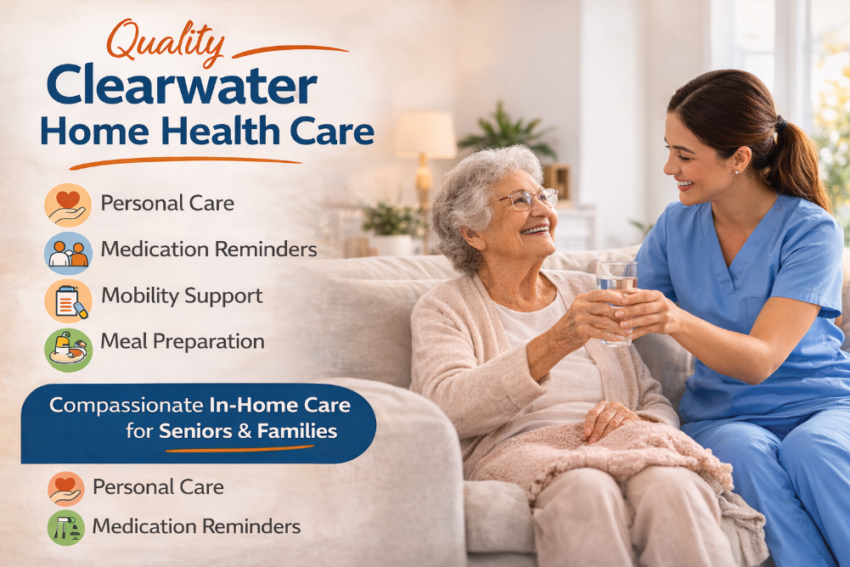 Quality
Clearwater
Home Health Care

Personal Care
Medication Reminders
Mobility Support
Meal Preparation

Compassionate In-Home Care for Seniors & Families

Personal Care
Medication Reminders